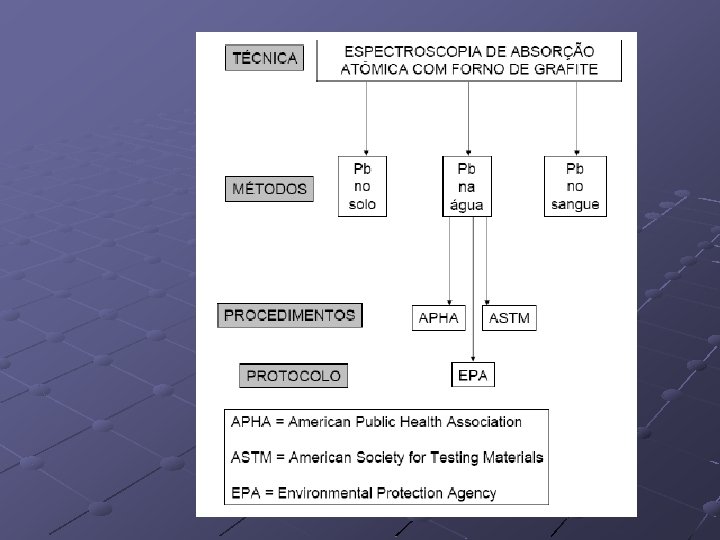 TÉCNICA

ESPECTROSCOPIA DE ABSORÇÃO ATÔMICA COM FORNO DE GRAFITE

MÉTODOS

Pb no solo

Pb na água

Pb no sangue

PROCEDIMENTOS

APHA

ASTM

PROTOCOLO

EPA

APHA = American Public Health Association

ASTM = American Society for Testing Materials

EPA = Environmental Protection Agency